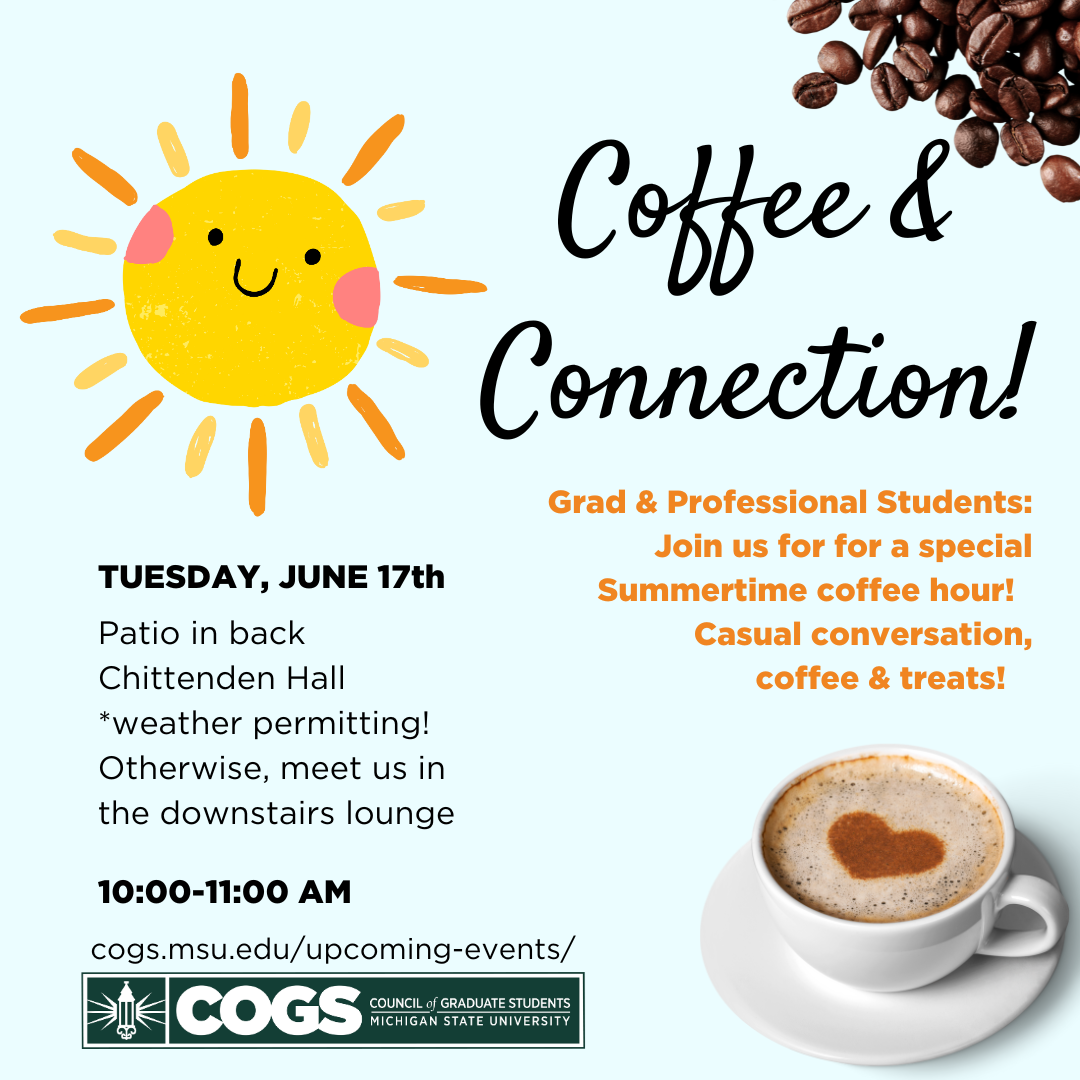 Coffee & Connection!

Grad & Professional Students: Join us for for a special Summertime coffee hour! Casual conversation, coffee & treats!

TUESDAY, JUNE 17th

Patio in back Chittenden Hall *weather permitting! Otherwise, meet us in the downstairs lounge

10:00-11:00 AM

cogs.msu.edu/upcoming-events/

COGS COUNCIL of GRADUATE STUDENTS MICHIGAN STATE UNIVERSITY